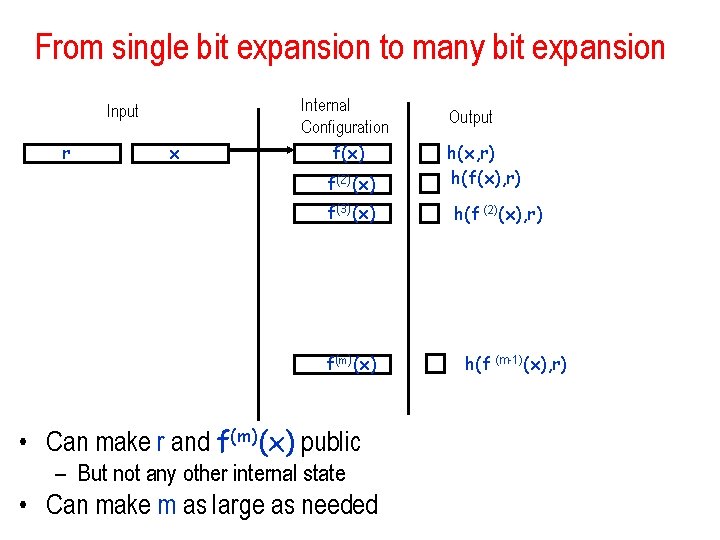 From single bit expansion to many bit expansion

Input

r

x

Internal Configuration

$f(x)$

$f^{(2)}(x)$

$f^{(3)}(x)$

$f^{(m)}(x)$

Output

$h(x,r)$

$h(f(x),r)$

$h(f^{(2)}(x),r)$

$h(f^{(m-1)}(x),r)$

• Can make r and $f^{(m)}(x)$ public
– But not any other internal state
• Can make m as large as needed